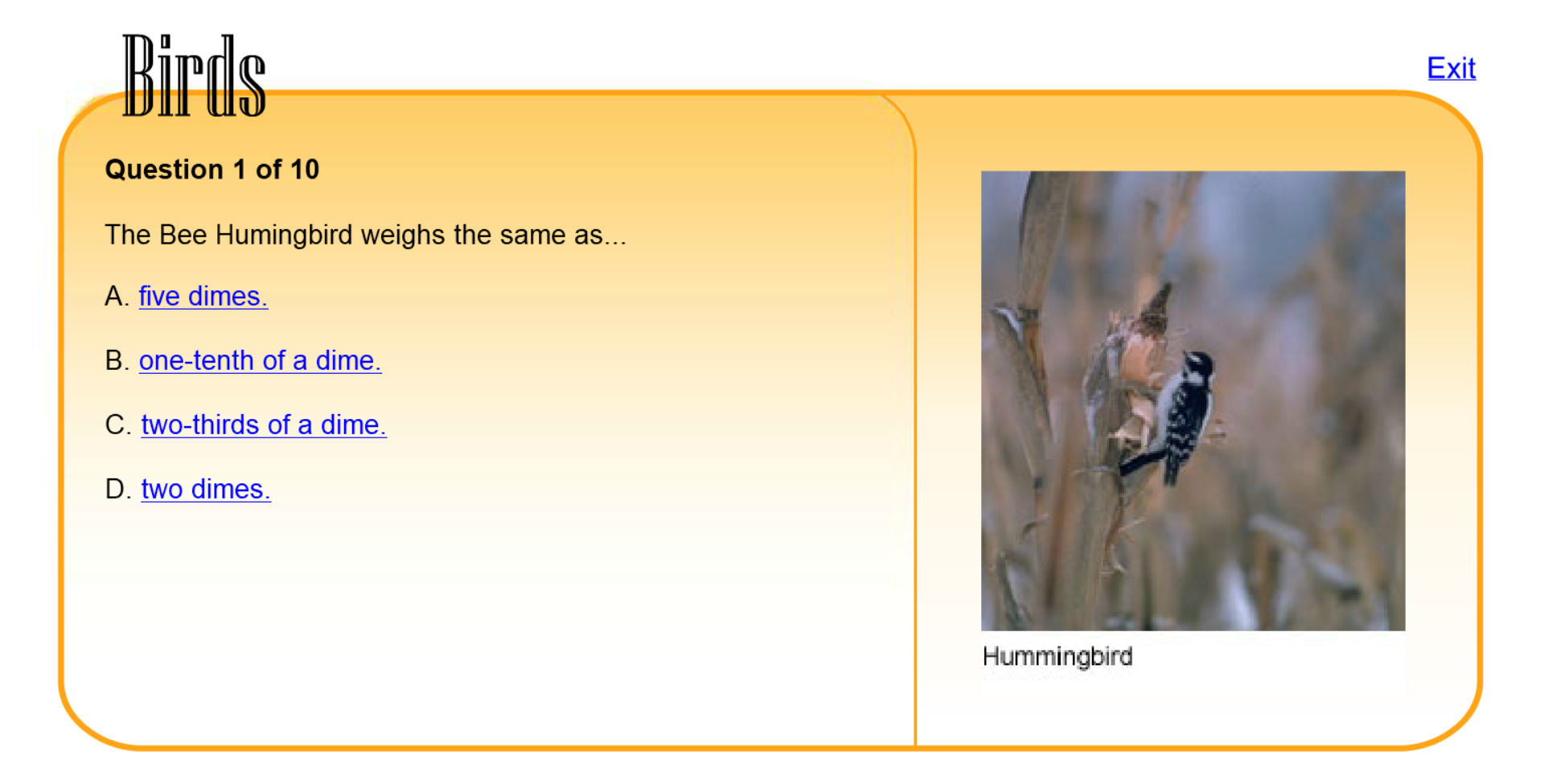 Birds

Exit

Question 1 of 10

The Bee Humingbird weighs the same as...

A. five dimes.

B. one-tenth of a dime.

C. two-thirds of a dime.

D. two dimes.

Hummingbird